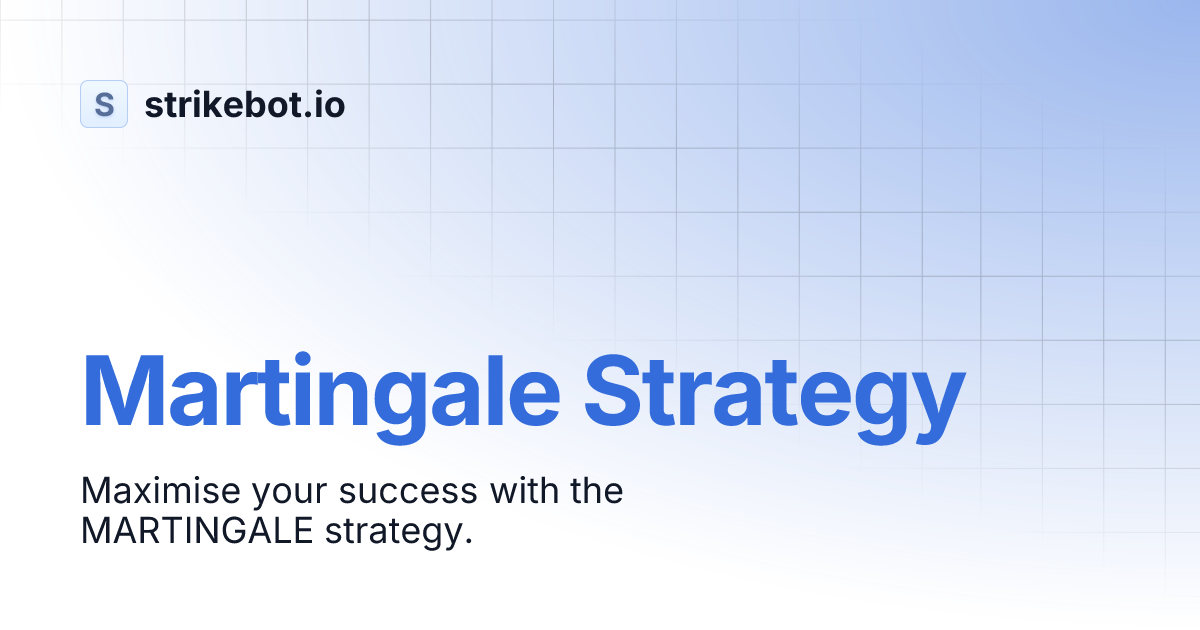 S strikebot.io

Martingale Strategy

Maximise your success with the MARTINGALE strategy.